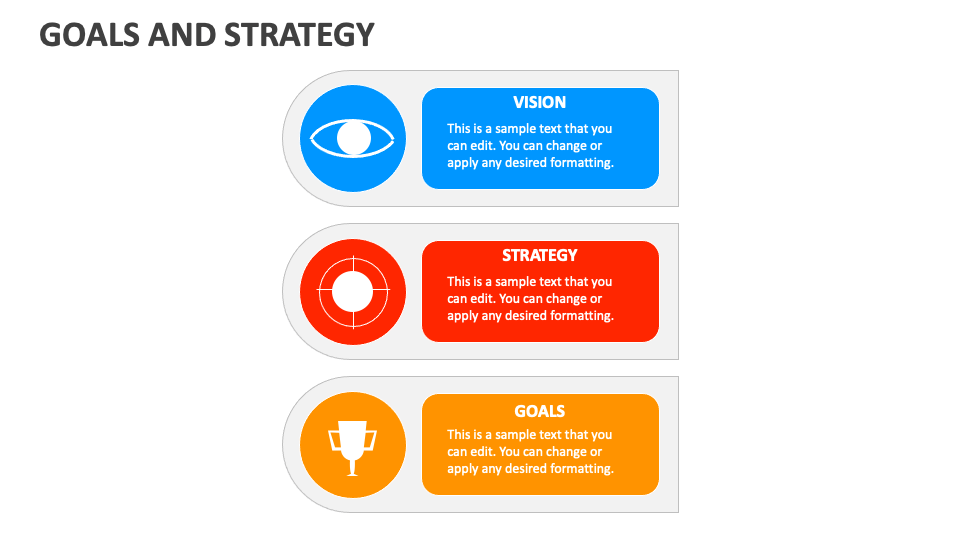 GOALS AND STRATEGY

VISION

This is a sample text that you can edit. You can change or apply any desired formatting.

STRATEGY

This is a sample text that you can edit. You can change or apply any desired formatting.

GOALS

This is a sample text that you can edit. You can change or apply any desired formatting.